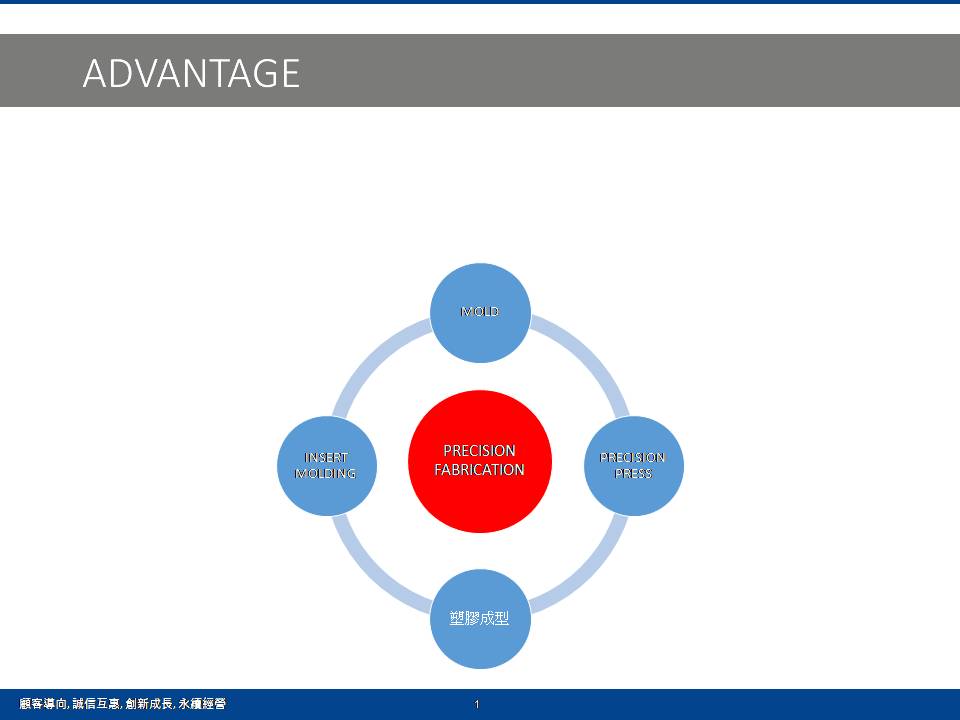 ADVANTAGE

MOLD

INSERT MOLDING

PRECISION FABRICATION

PRECISION PRESS

塑膠成型

顧客導向, 誠信互惠, 創新成長, 永續經營

1